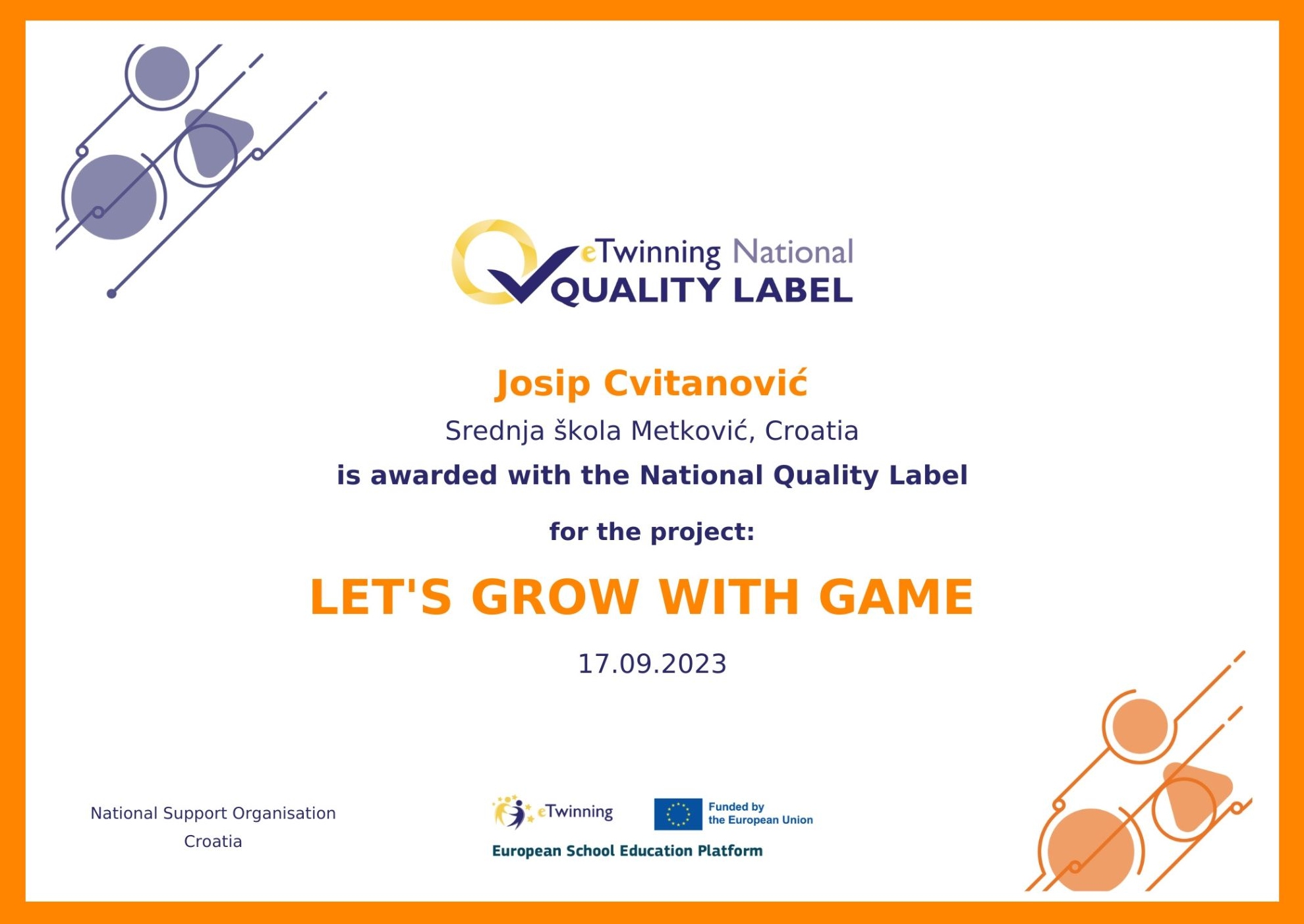 eTwinning National
QUALITY LABEL

Josip Cvitanović

Srednja škola Metković, Croatia

is awarded with the National Quality Label

for the project:

LET'S GROW WITH GAME

17.09.2023

National Support Organisation
Croatia

eTwinning

Funded by the European Union

European School Education Platform